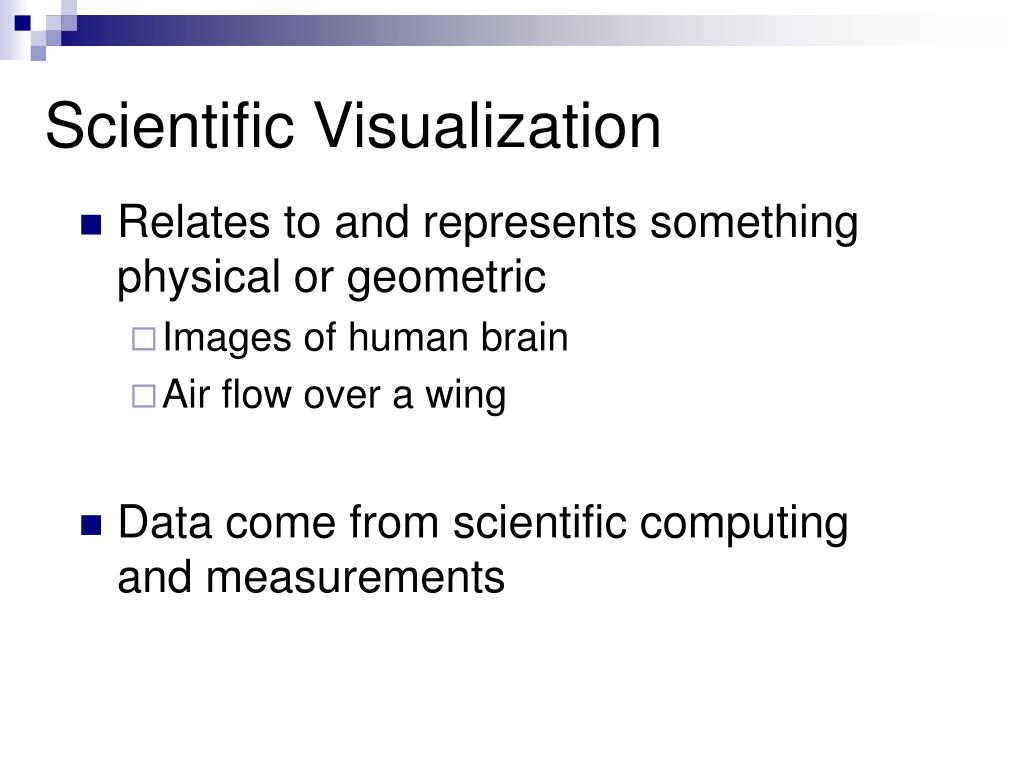 Scientific Visualization

Relates to and represents something physical or geometric

Images of human brain

Air flow over a wing

Data come from scientific computing and measurements